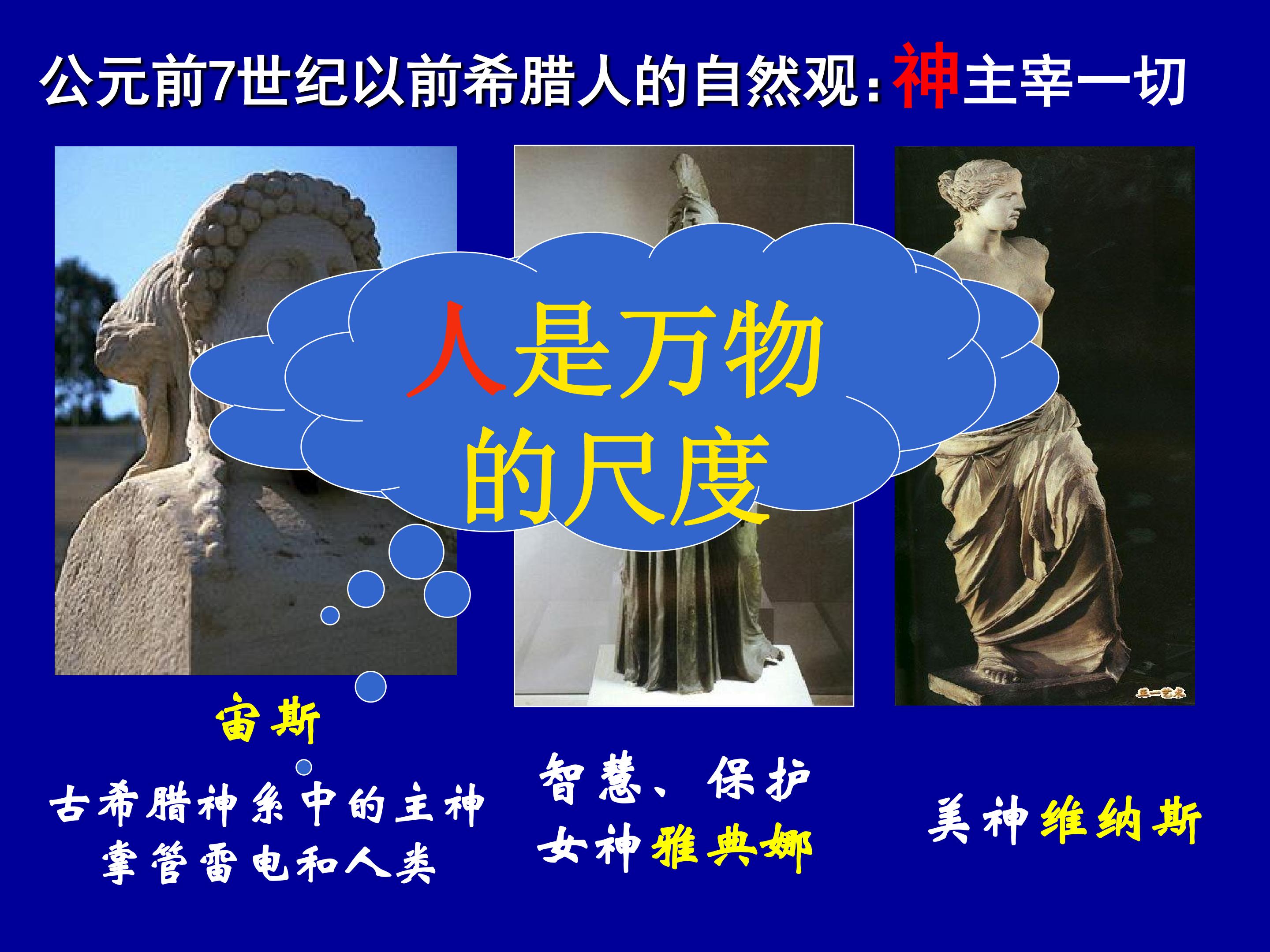 公元前7世纪以前希腊人的自然观：神主宰一切

人是万物的尺度

宙斯

古希腊神系中的主神
掌管雷电和人类

智慧、保护
女神雅典娜

美神维纳斯